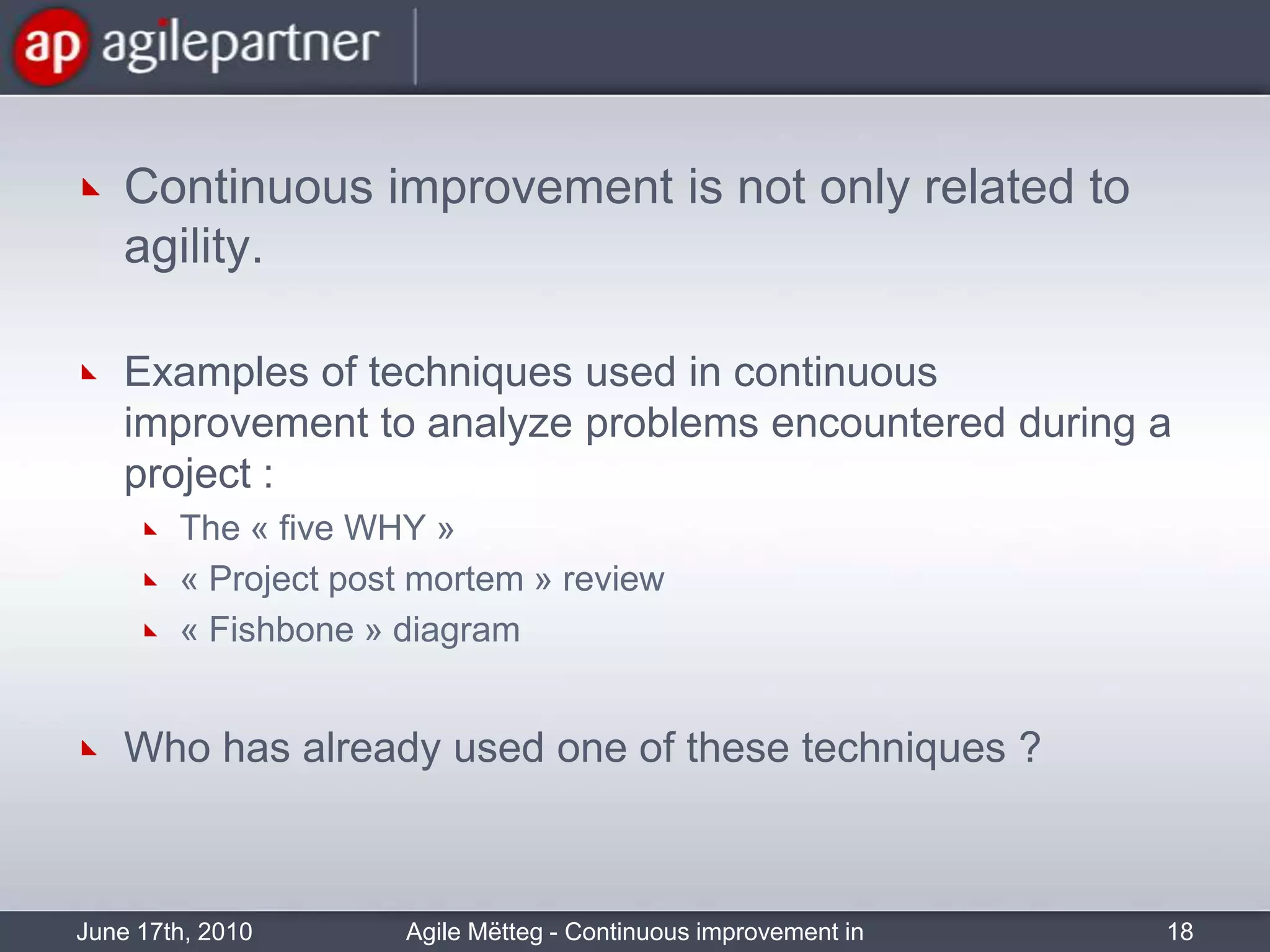 ap agilepartner

Continuous improvement is not only related to agility.

Examples of techniques used in continuous improvement to analyze problems encountered during a project :

The « five WHY »

« Project post mortem » review

« Fishbone » diagram

Who has already used one of these techniques ?

June 17th, 2010 Agile Mëtteg - Continuous improvement in 18